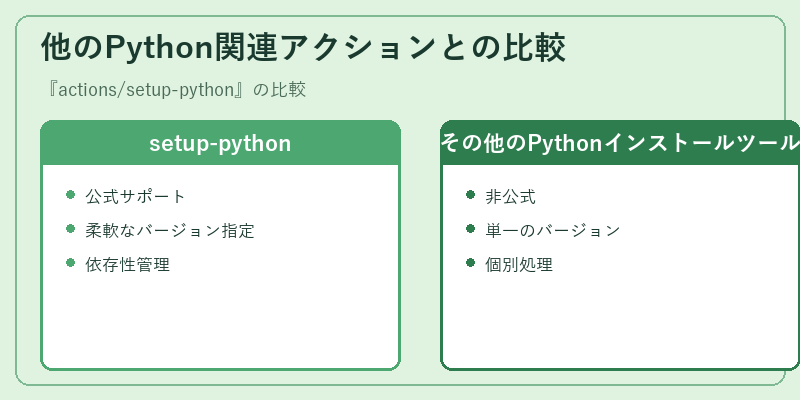 他のPython関連アクションとの比較

『actions/setup-python』の比較

setup-python

- 公式サポート
- 柔軟なバージョン指定
- 依存性管理

その他のPythonインストールツール

- 非公式
- 単一のバージョン
- 個別処理